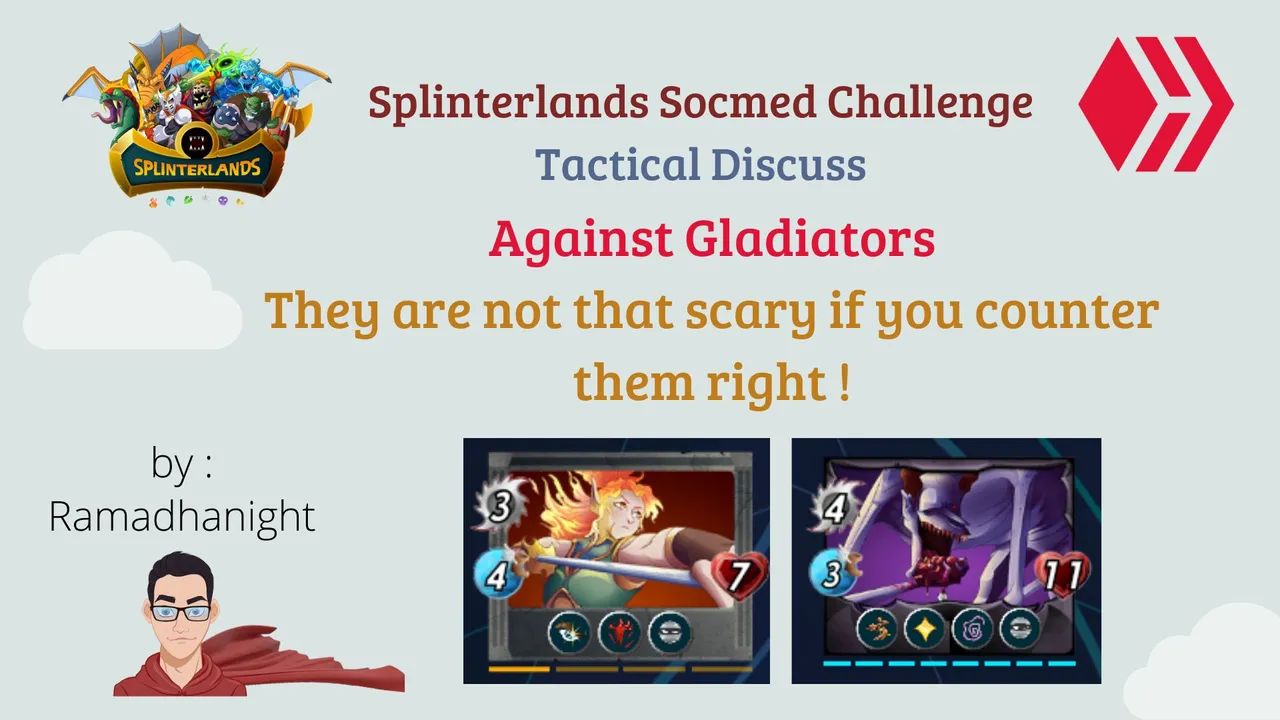 SPLINTERLANDS

Splinterlands Socmed Challenge
Tactical Discuss

Against Gladiators

They are not that scary if you counter them right !

by :
Ramadhanight

3
4
7

4
3
11